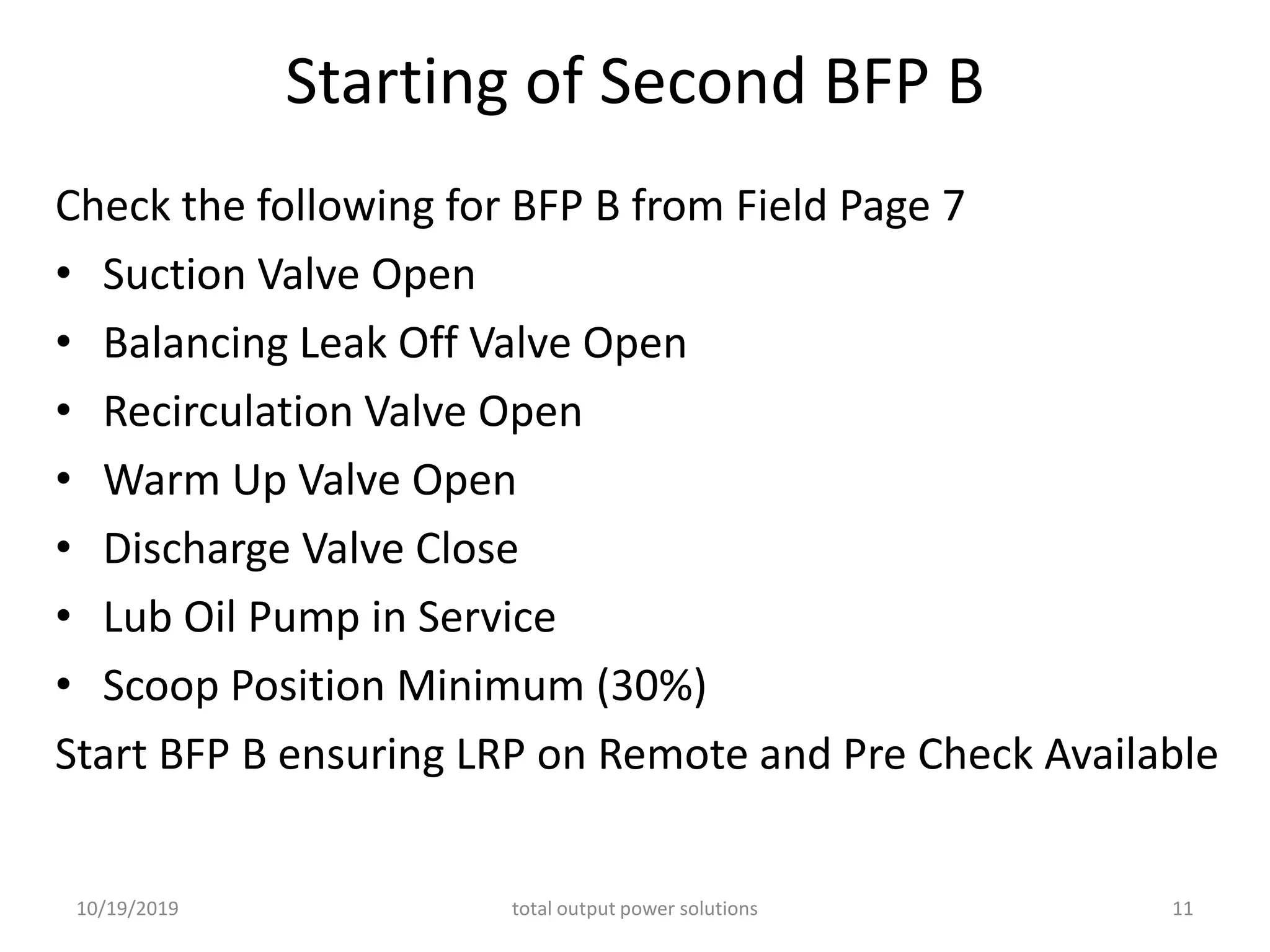 Starting of Second BFP B

Check the following for BFP B from Field Page 7

• Suction Valve Open
• Balancing Leak Off Valve Open
• Recirculation Valve Open
• Warm Up Valve Open
• Discharge Valve Close
• Lub Oil Pump in Service
• Scoop Position Minimum (30%)

Start BFP B ensuring LRP on Remote and Pre Check Available

10/19/2019 total output power solutions 11